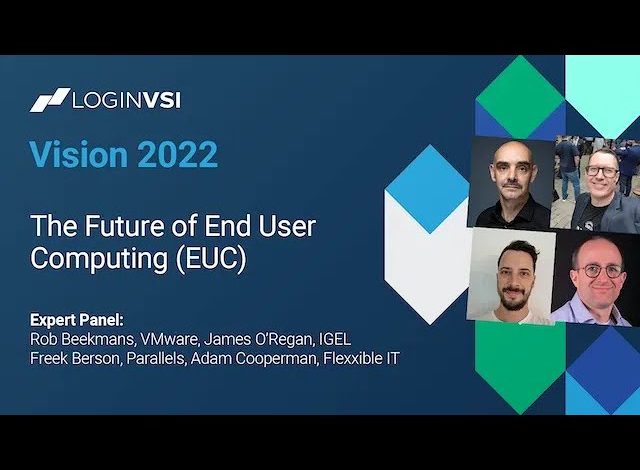 LOGINVSI

Vision 2022

The Future of End User Computing (EUC)

Expert Panel:
Rob Beekmans, VMware, James O'Regan, IGEL
Freek Berson, Parallels, Adam Cooperman, Flexxible IT